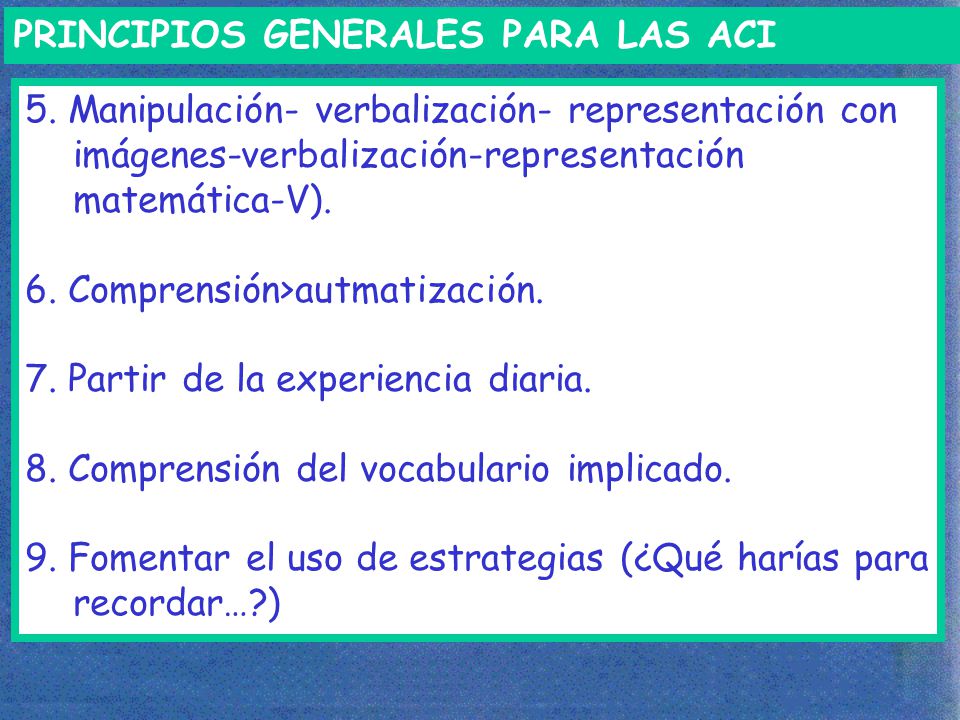 PRINCIPIOS GENERALES PARA LAS ACI

5. Manipulación- verbalización- representación con imágenes-verbalización-representación matemática-V).

6. Comprensión>autmatización.

7. Partir de la experiencia diaria.

8. Comprensión del vocabulario implicado.

9. Fomentar el uso de estrategias (¿Qué harías para recordar…?)